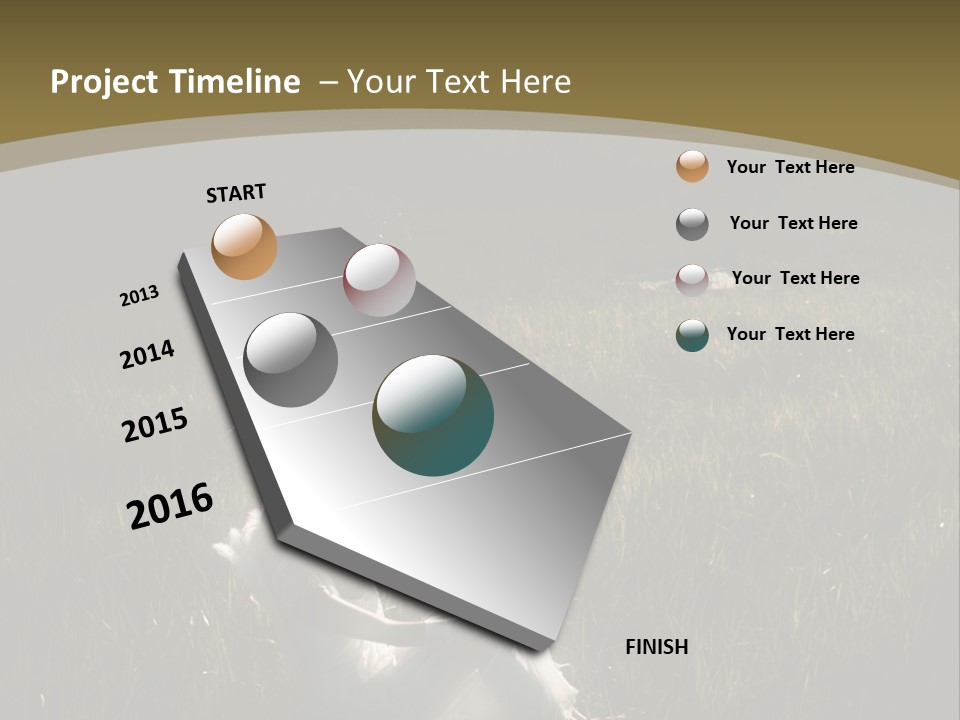 Project Timeline – Your Text Here

START

2013

2014

2015

2016

FINISH

Your Text Here

Your Text Here

Your Text Here

Your Text Here